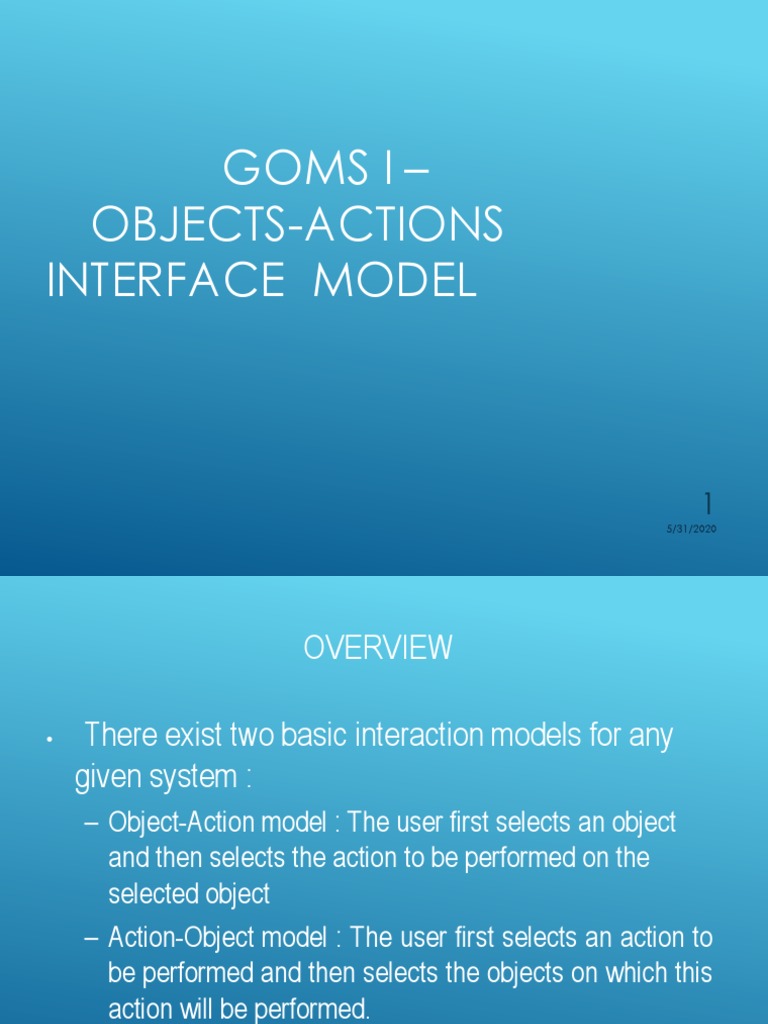 GOMS I –
OBJECTS-ACTIONS
INTERFACE MODEL

1

5/31/2020

OVERVIEW

• There exist two basic interaction models for any given system :

– Object-Action model : The user first selects an object and then selects the action to be performed on the selected object

– Action-Object model : The user first selects an action to be performed and then selects the objects on which this action will be performed.